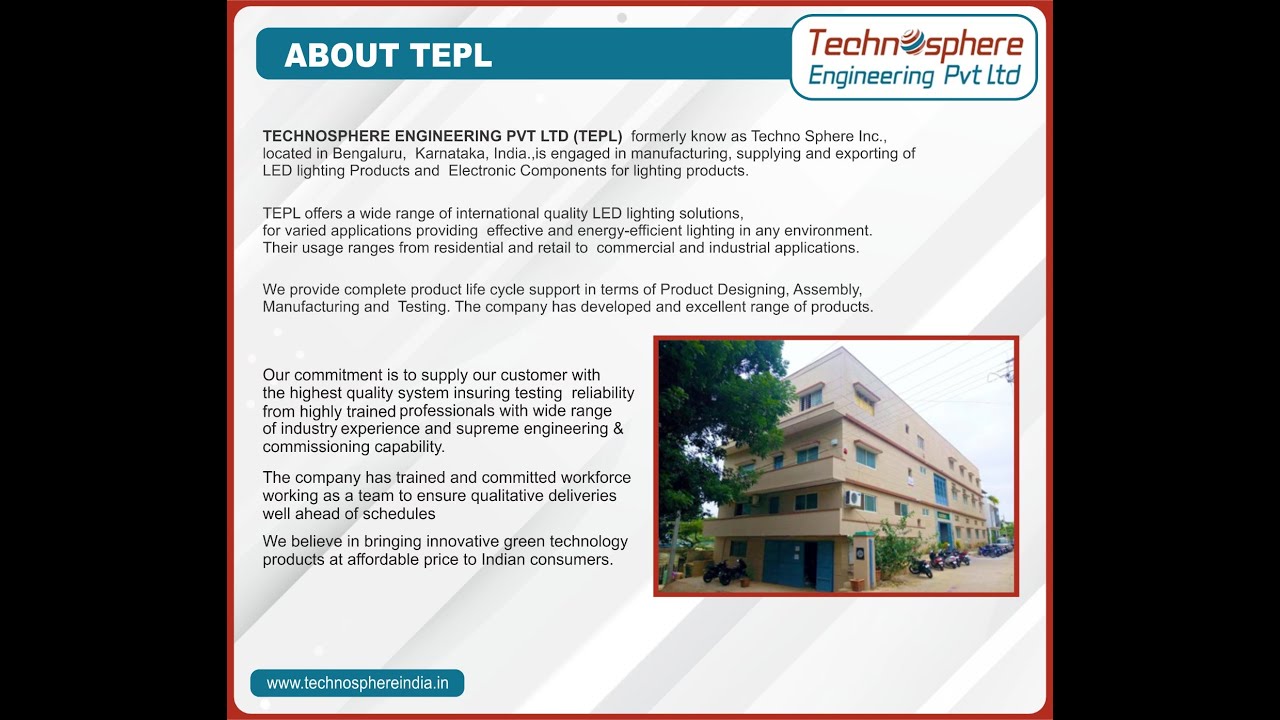 ABOUT TEPL

Technosphere Engineering Pvt Ltd

TECHNOSPHERE ENGINEERING PVT LTD (TEPL) formerly know as Techno Sphere Inc., located in Bengaluru, Karnataka, India.,is engaged in manufacturing, supplying and exporting of LED lighting Products and Electronic Components for lighting products.

TEPL offers a wide range of international quality LED lighting solutions, for varied applications providing effective and energy-efficient lighting in any environment. Their usage ranges from residential and retail to commercial and industrial applications.

We provide complete product life cycle support in terms of Product Designing, Assembly, Manufacturing and Testing. The company has developed and excellent range of products.

Our commitment is to supply our customer with the highest quality system insuring testing reliability from highly trained professionals with wide range of industry experience and supreme engineering & commissioning capability.

The company has trained and committed workforce working as a team to ensure qualitative deliveries well ahead of schedules

We believe in bringing innovative green technology products at affordable price to Indian consumers.

www.technosphereindia.in